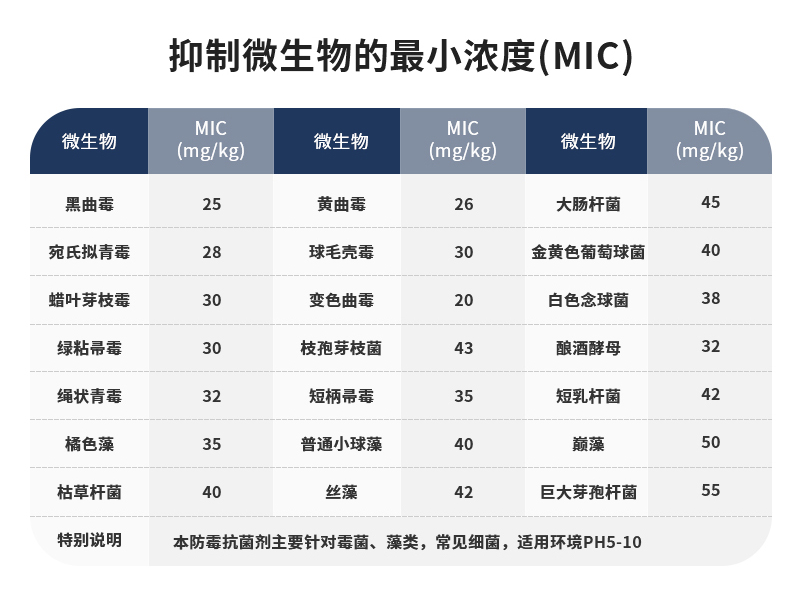 抑制微生物的最小浓度(MIC)

| 微生物 | MIC (mg/kg) | 微生物 | MIC (mg/kg) | 微生物 | MIC (mg/kg) |
|---|---|---|---|---|---|
| 黑曲霉 | 25 | 黄曲霉 | 26 | 大肠杆菌 | 45 |
| 宛氏拟青霉 | 28 | 球毛壳霉 | 30 | 金黄色葡萄球菌 | 40 |
| 蜡叶芽枝霉 | 30 | 变色曲霉 | 20 | 白色念球菌 | 38 |
| 绿粘帚霉 | 30 | 枝孢芽枝菌 | 43 | 酿酒酵母 | 32 |
| 绳状青霉 | 32 | 短柄帚霉 | 35 | 短乳杆菌 | 42 |
| 橘色藻 | 35 | 普通小球藻 | 40 | 巅藻 | 50 |
| 枯草杆菌 | 40 | 丝藻 | 42 | 巨大芽孢杆菌 | 55 |
| 特别说明 | 本防霉抗菌剂主要针对霉菌、藻类，常见细菌，适用环境PH5-10 | | | | |